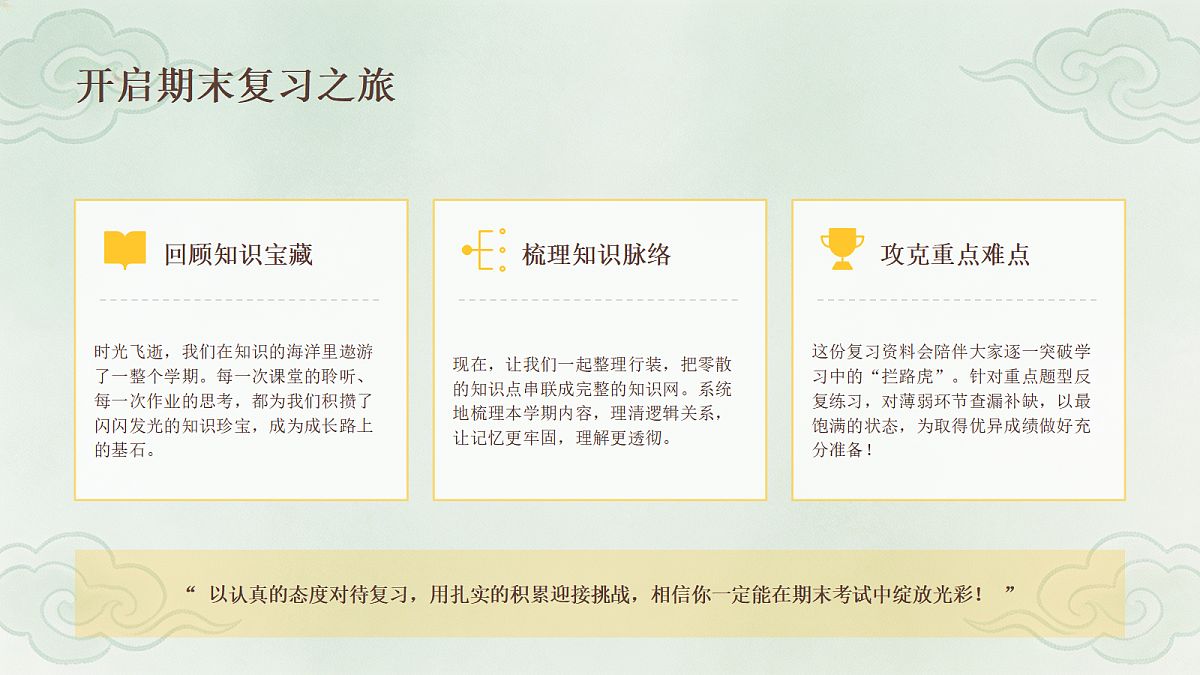 开启期末复习之旅

回顾知识宝藏

时光飞逝，我们在知识的海洋里遨游了一整个学期。每一次课堂的聆听、每一次作业的思考，都为我们积攒了闪闪发光的知识珍宝，成为成长路上的基石。

梳理知识脉络

现在，让我们一起整理行装，把零散的知识点串联成完整的知识网。系统地梳理本学期内容，理清逻辑关系，让记忆更牢固，理解更透彻。

攻克重点难点

这份复习资料会陪伴大家逐一突破学习中的“拦路虎”。针对重点题型反复练习，对薄弱环节查漏补缺，以最饱满的状态，为取得优异成绩做好充分准备！

“ 以认真的态度对待复习，用扎实的积累迎接挑战，相信你一定能在期末考试中绽放光彩！ ”